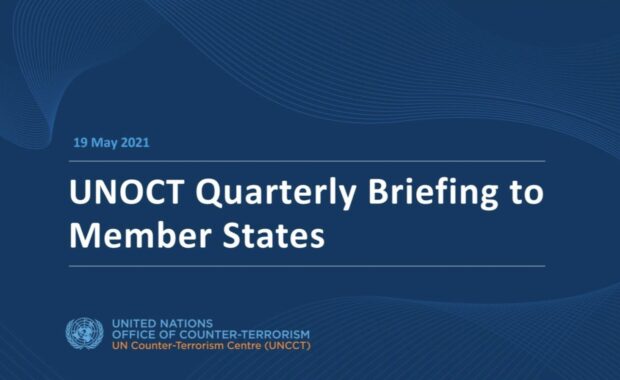 19 May 2021

UNOCT Quarterly Briefing to Member States

UNITED NATIONS
OFFICE OF COUNTER-TERRORISM
UN Counter-Terrorism Centre (UNCCT)